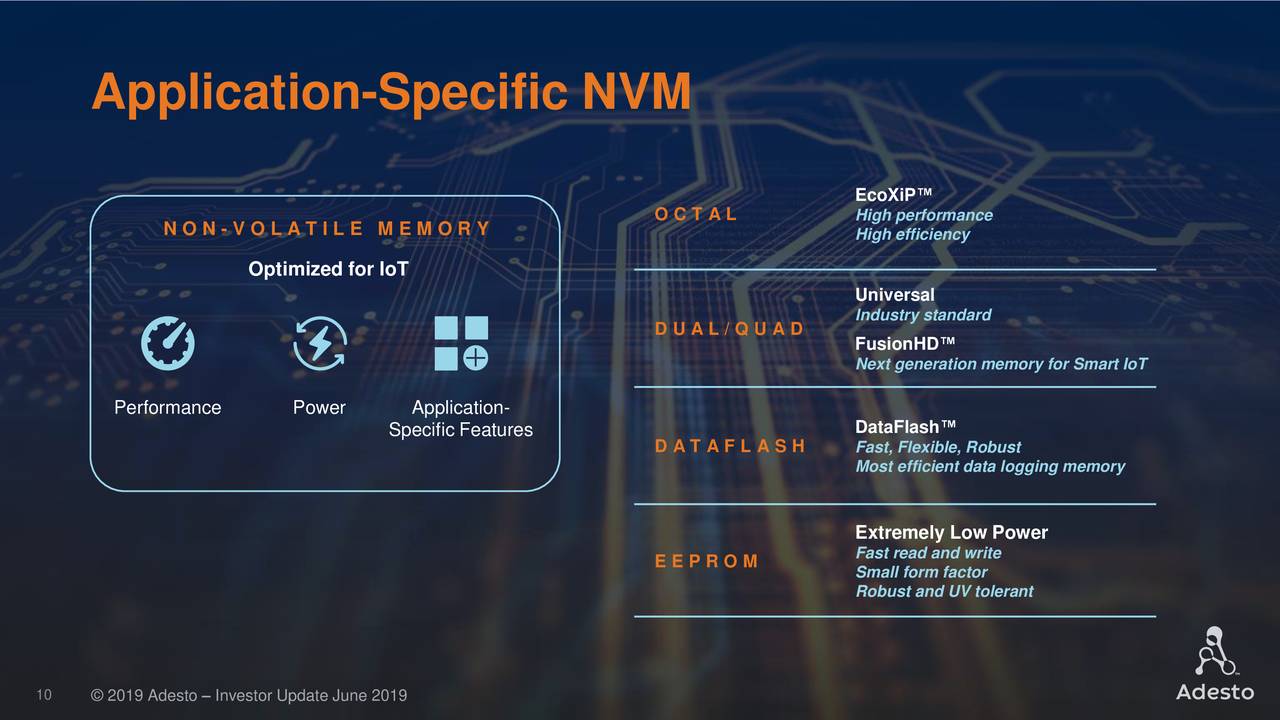 Application-Specific NVM

NON-VOLATILE MEMORY

Optimized for IoT

Performance

Power

Application-Specific Features

OCTAL

EcoXiP™
High performance
High efficiency

DUAL/QUAD

Universal
Industry standard
FusionHD™
Next generation memory for Smart IoT

DATAFLASH

DataFlash™
Fast, Flexible, Robust
Most efficient data logging memory

EEPROM

Extremely Low Power
Fast read and write
Small form factor
Robust and UV tolerant

10 © 2019 Adesto – Investor Update June 2019

Adesto